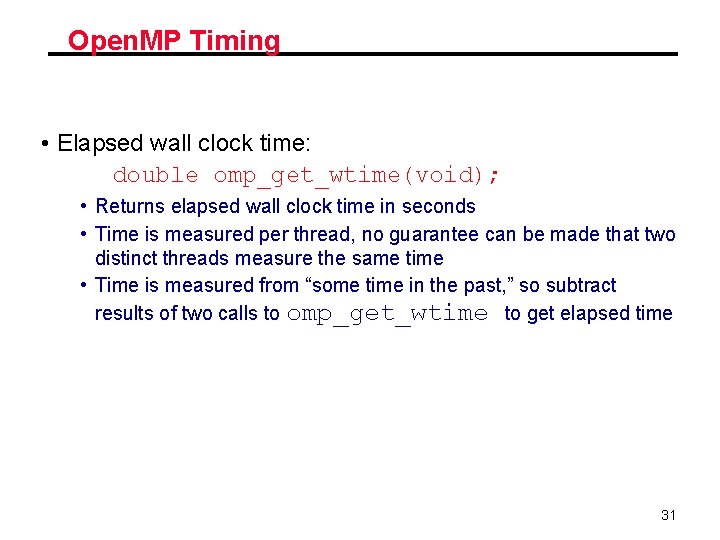 OpenMP Timing

• Elapsed wall clock time:

double omp_get_wtime(void);

• Returns elapsed wall clock time in seconds
• Time is measured per thread, no guarantee can be made that two distinct threads measure the same time
• Time is measured from “some time in the past,” so subtract results of two calls to omp_get_wtime to get elapsed time

31